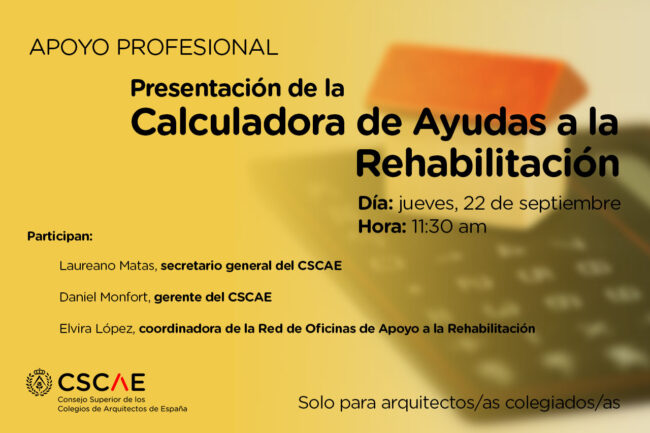 APOYO PROFESIONAL

Presentación de la
Calculadora de Ayudas a la Rehabilitación

Día: jueves, 22 de septiembre
Hora: 11:30 am

Participan:

Laureano Matas, secretario general del CSCAE

Daniel Monfort, gerente del CSCAE

Elvira López, coordinadora de la Red de Oficinas de Apoyo a la Rehabilitación

CSCAE
Consejo Superior de los Colegios de Arquitectos de España

Solo para arquitectos/as colegiados/as